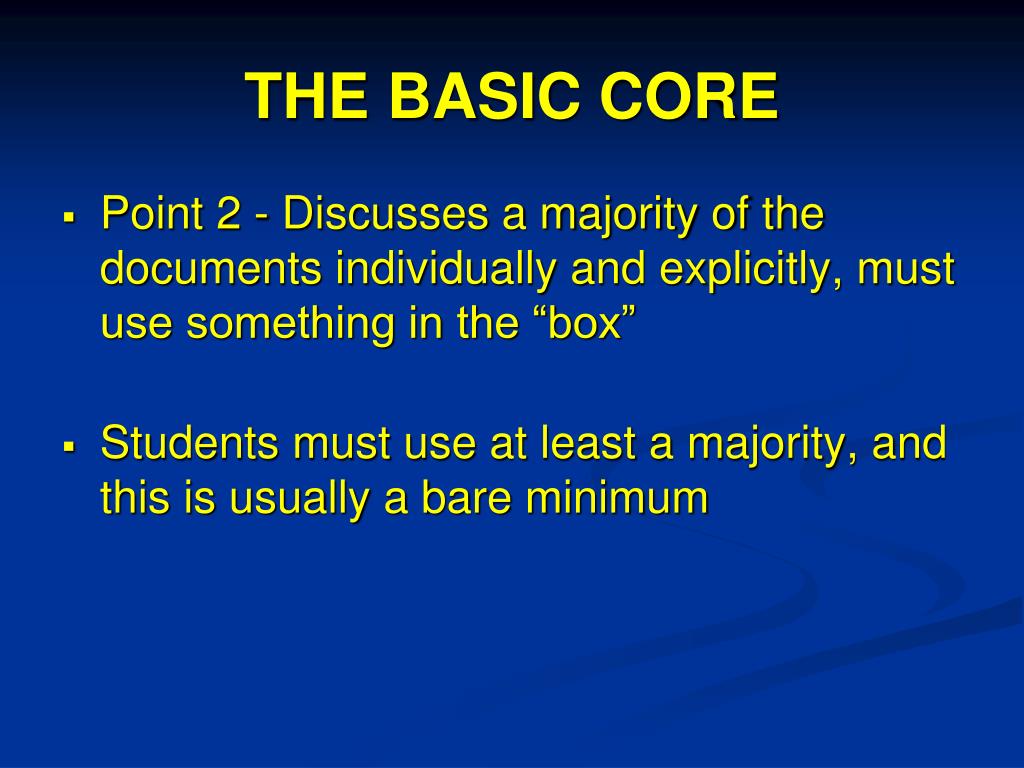 THE BASIC CORE

▪ Point 2 - Discusses a majority of the documents individually and explicitly, must use something in the “box”

▪ Students must use at least a majority, and this is usually a bare minimum